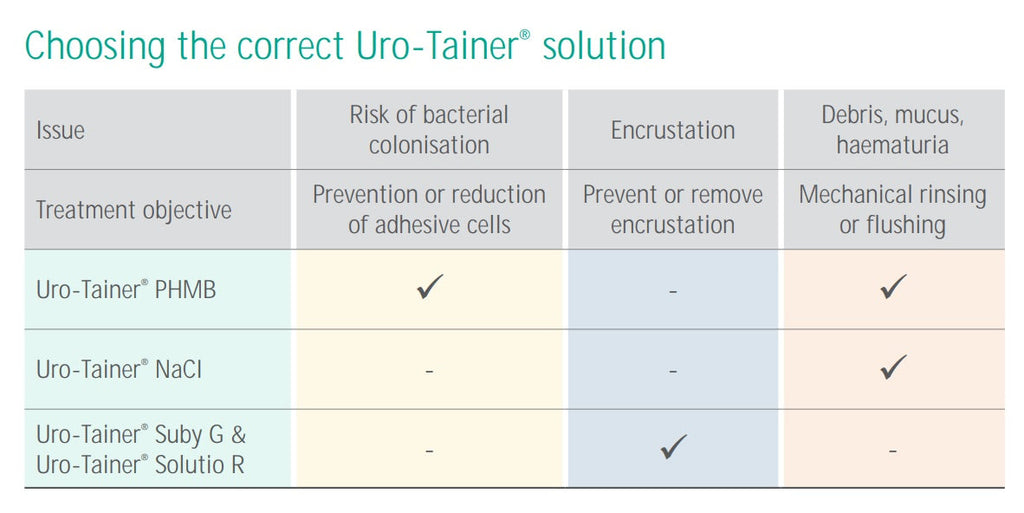 Choosing the correct Uro-Tainer® solution

| Issue | Risk of bacterial colonisation | Encrustation | Debris, mucus, haematuria |
|---|---|---|---|
| Treatment objective | Prevention or reduction of adhesive cells | Prevent or remove encrustation | Mechanical rinsing or flushing |
| Uro-Tainer® PHMB | ✓ | - | ✓ |
| Uro-Tainer® NaCl | - | - | ✓ |
| Uro-Tainer® Suby G & Uro-Tainer® Solutio R | - | ✓ | - |